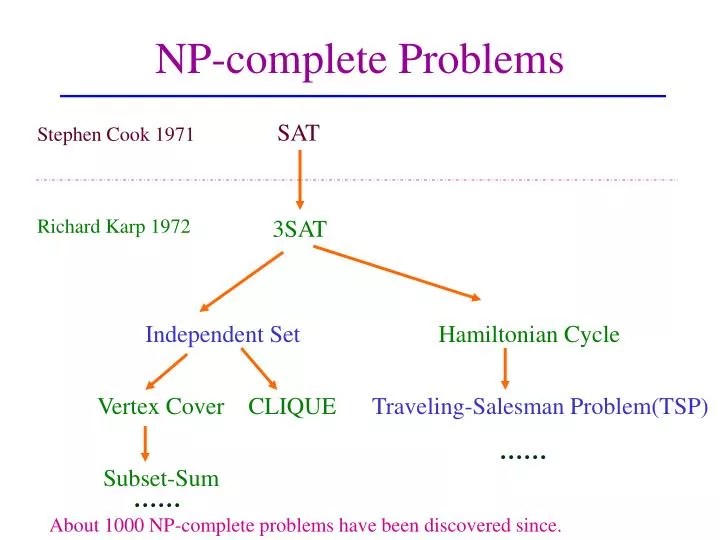 NP-complete Problems

Stephen Cook 1971

SAT

Richard Karp 1972

3SAT

Independent Set

Hamiltonian Cycle

Vertex Cover

CLIQUE

Traveling-Salesman Problem(TSP)

……

Subset-Sum

……

About 1000 NP-complete problems have been discovered since.